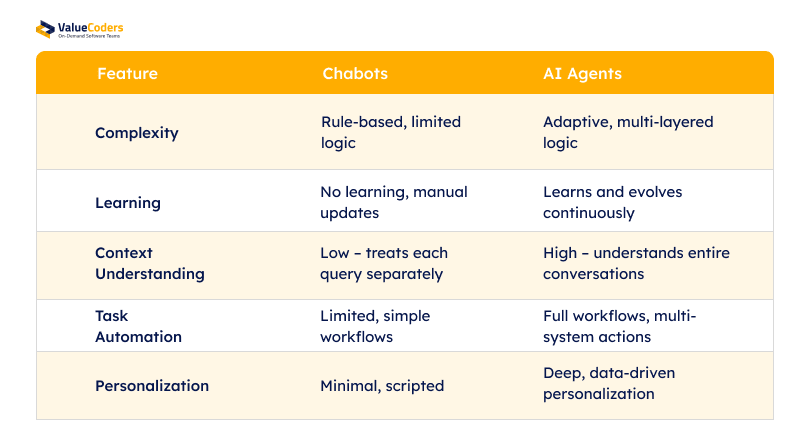 ValueCoders
On-Demand Software Teams

| Feature | Chabots | AI Agents |
|---|---|---|
| Complexity | Rule-based, limited logic | Adaptive, multi-layered logic |
| Learning | No learning, manual updates | Learns and evolves continuously |
| Context Understanding | Low – treats each query separately | High – understands entire conversations |
| Task Automation | Limited, simple workflows | Full workflows, multi-system actions |
| Personalization | Minimal, scripted | Deep, data-driven personalization |